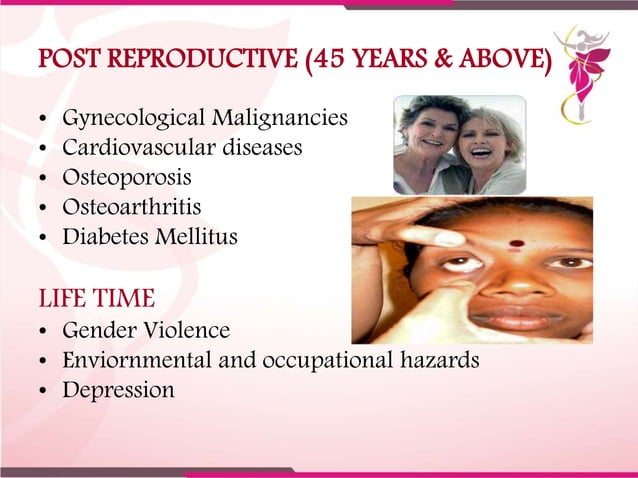 POST REPRODUCTIVE (45 YEARS & ABOVE)

• Gynecological Malignancies
• Cardiovascular diseases
• Osteoporosis
• Osteoarthritis
• Diabetes Mellitus

LIFE TIME
• Gender Violence
• Enviornmental and occupational hazards
• Depression